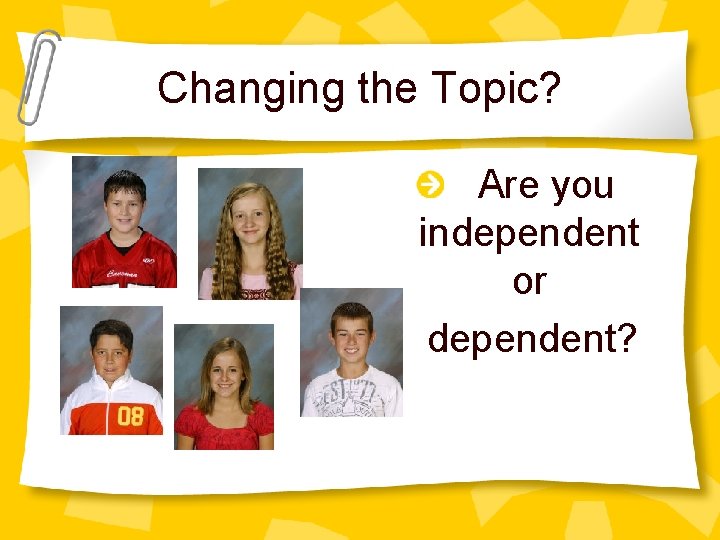 Changing the Topic?

Are you independent or dependent?

08